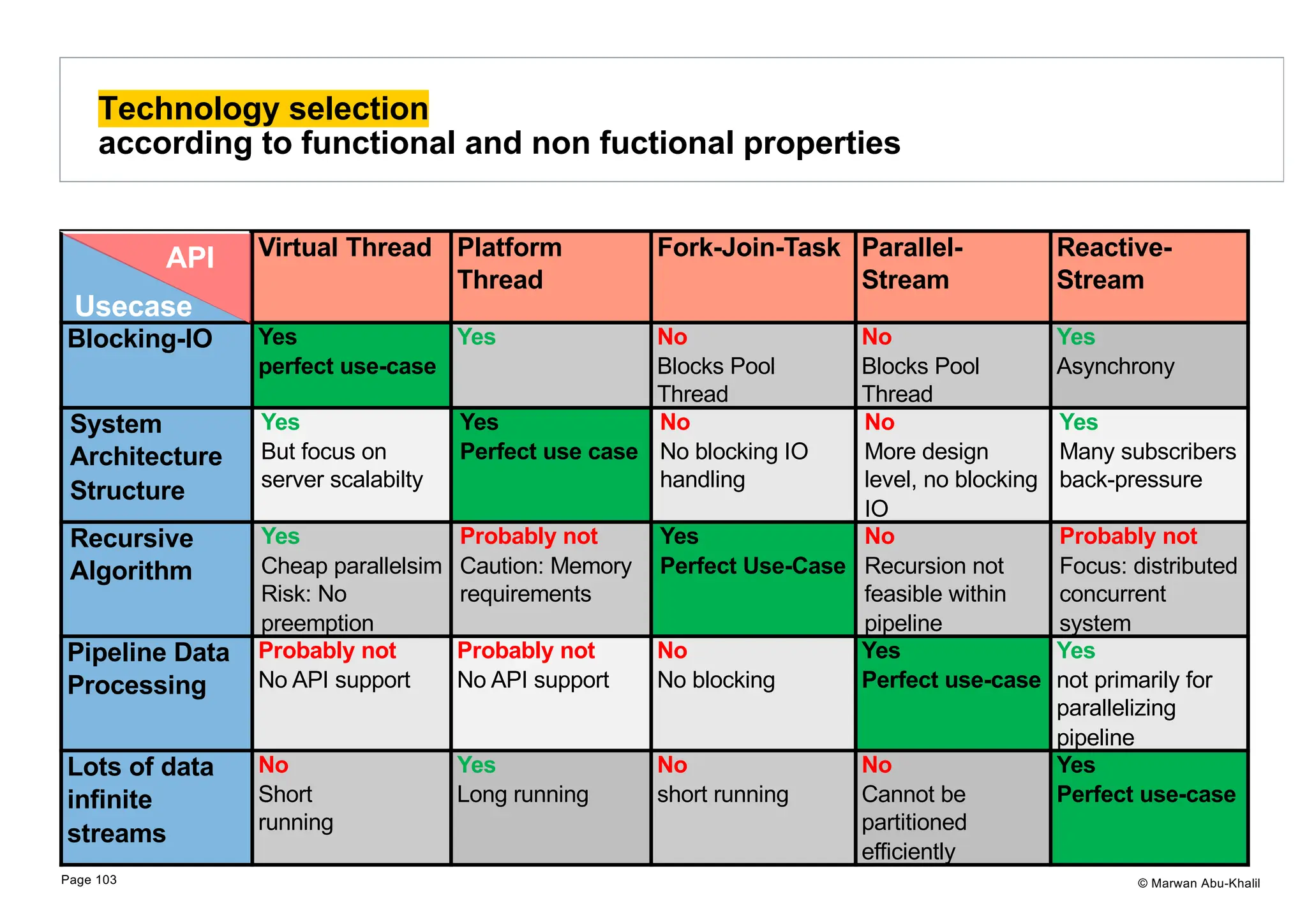 Technology selection
according to functional and non fuctional properties

| API Usecase | Virtual Thread | Platform Thread | Fork-Join-Task | Parallel-Stream | Reactive-Stream |
|---|---|---|---|---|---|
| Blocking-IO | Yes perfect use-case | Yes | No Blocks Pool Thread | No Blocks Pool Thread | Yes Asynchrony |
| System Architecture Structure | Yes But focus on server scalabilty | Yes Perfect use case | No No blocking IO handling | No More design level, no blocking IO | Yes Many subscribers back-pressure |
| Recursive Algorithm | Yes Cheap parallelsim Risk: No preemption | Probably not Caution: Memory requirements | Yes Perfect Use-Case | No Recursion not feasible within pipeline | Probably not Focus: distributed concurrent system |
| Pipeline Data Processing | Probably not No API support | Probably not No API support | No No blocking | Yes Perfect use-case | Yes not primarily for parallelizing pipeline |
| Lots of data infinite streams | No Short running | Yes Long running | No short running | No Cannot be partitioned efficiently | Yes Perfect use-case |

Page 103

© Marwan Abu-Khalil